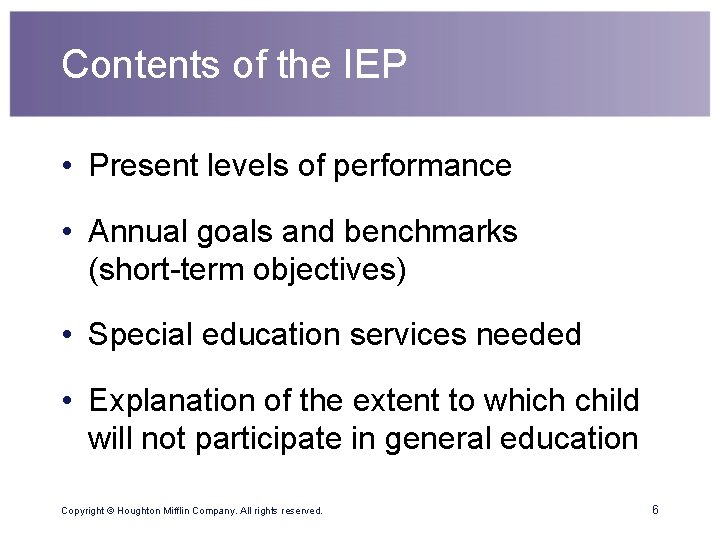 Contents of the IEP

• Present levels of performance

• Annual goals and benchmarks (short-term objectives)

• Special education services needed

• Explanation of the extent to which child will not participate in general education

Copyright © Houghton Mifflin Company. All rights reserved.

6